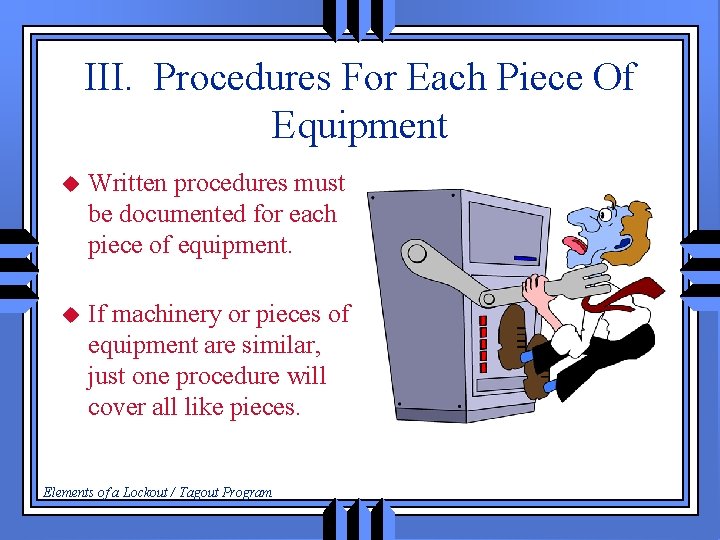 III. Procedures For Each Piece Of Equipment

◆ Written procedures must be documented for each piece of equipment.

◆ If machinery or pieces of equipment are similar, just one procedure will cover all like pieces.

Elements of a Lockout / Tagout Program